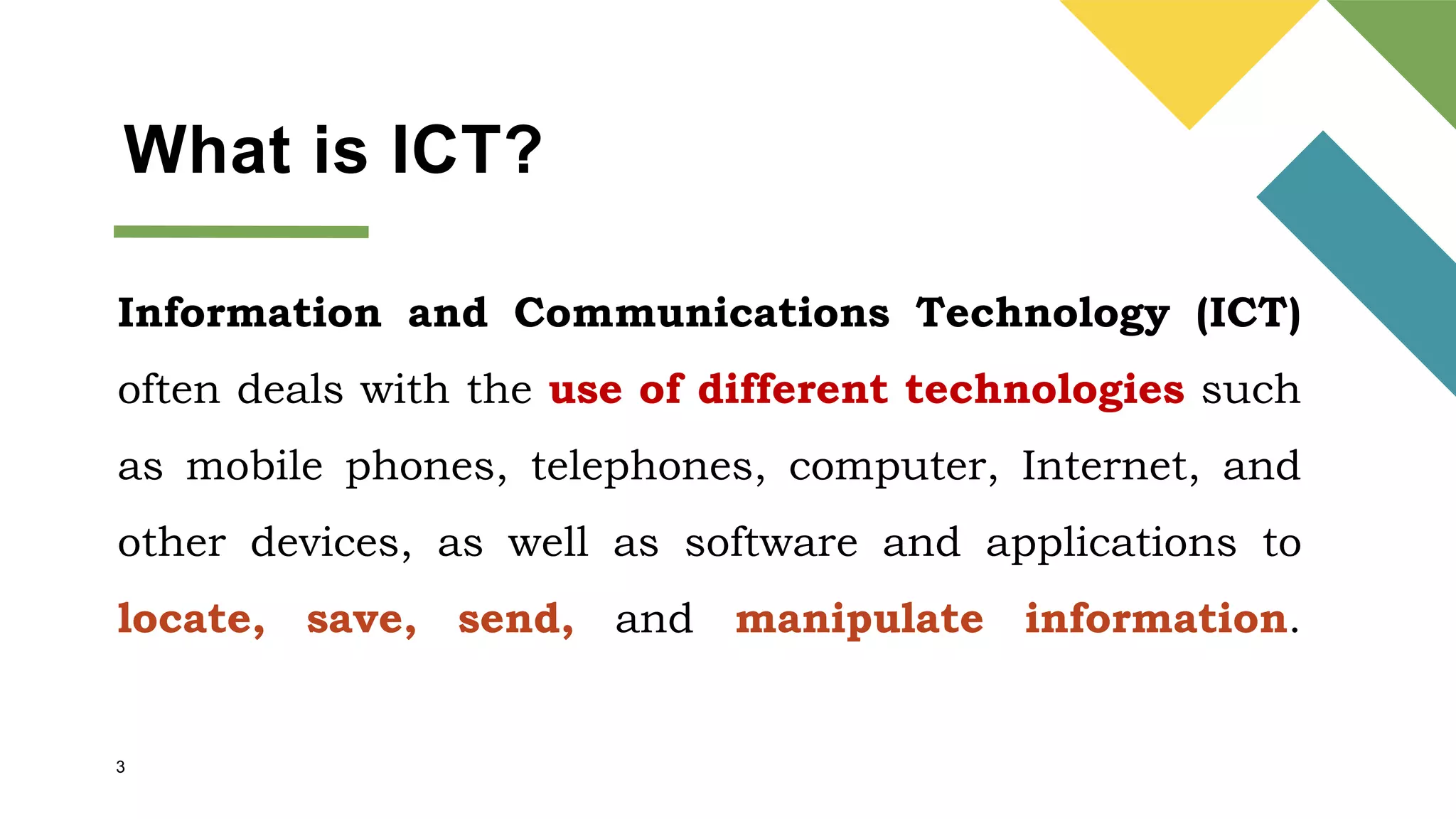 What is ICT?

Information and Communications Technology (ICT) often deals with the use of different technologies such as mobile phones, telephones, computer, Internet, and other devices, as well as software and applications to locate, save, send, and manipulate information.

3